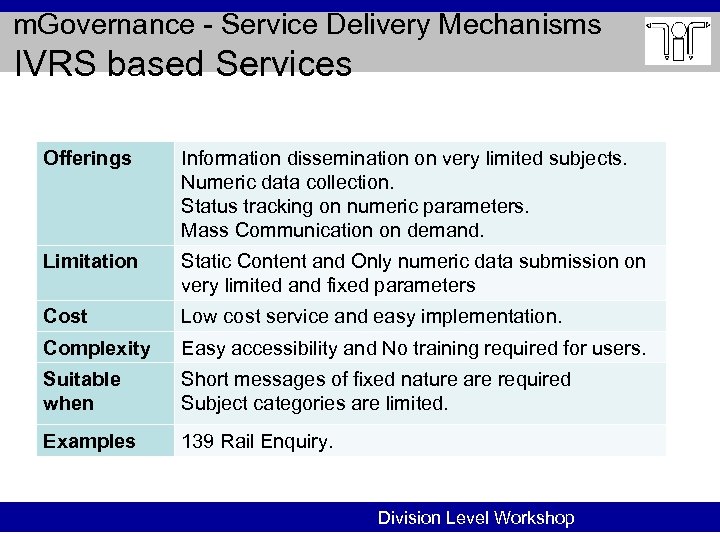 mGovernance - Service Delivery Mechanisms
IVRS based Services

| Offerings | Information dissemination on very limited subjects. Numeric data collection. Status tracking on numeric parameters. Mass Communication on demand. |
|---|---|
| Limitation | Static Content and Only numeric data submission on very limited and fixed parameters |
| Cost | Low cost service and easy implementation. |
| Complexity | Easy accessibility and No training required for users. |
| Suitable when | Short messages of fixed nature are required Subject categories are limited. |
| Examples | 139 Rail Enquiry. |

Division Level Workshop